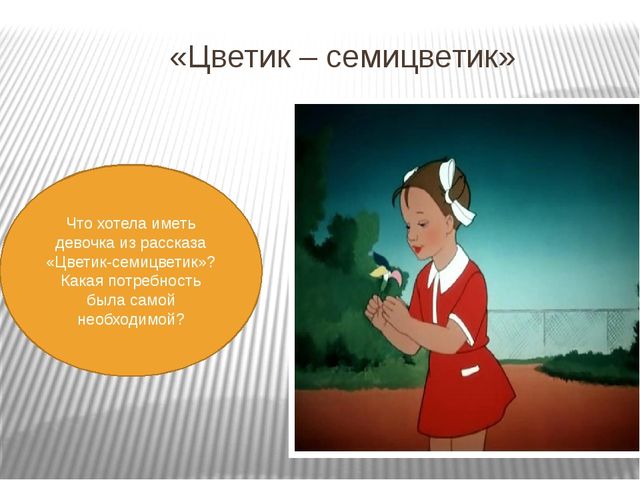 «Цветик – семицветик»

Что хотела иметь девочка из рассказа «Цветик-семицветик»? Какая потребность была самой необходимой?